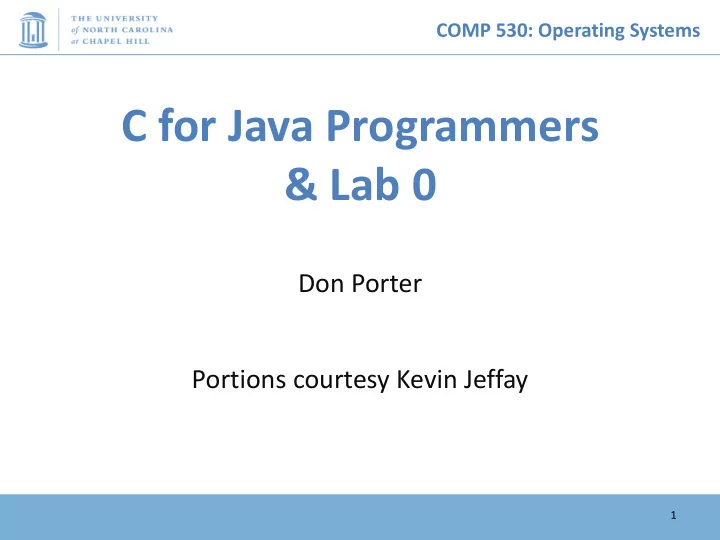 THE UNIVERSITY
of NORTH CAROLINA
at CHAPEL HILL

COMP 530: Operating Systems

C for Java Programmers
& Lab 0

Don Porter

Portions courtesy Kevin Jeffay

1